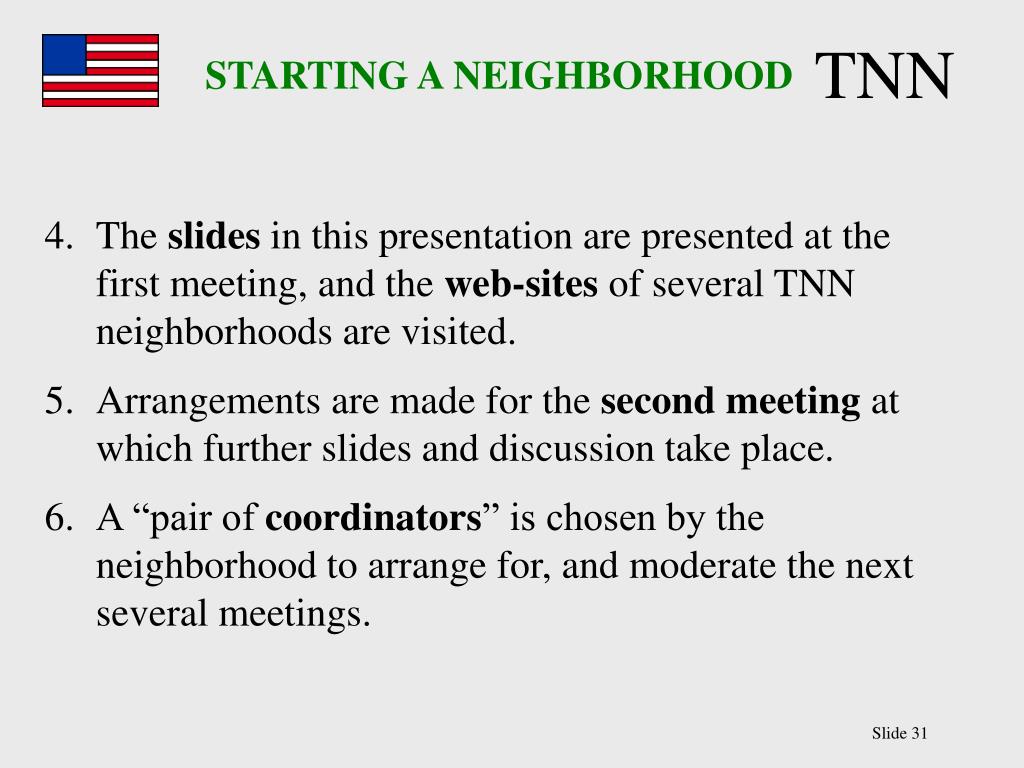 STARTING A NEIGHBORHOOD TNN

4. The slides in this presentation are presented at the first meeting, and the web-sites of several TNN neighborhoods are visited.

5. Arrangements are made for the second meeting at which further slides and discussion take place.

6. A “pair of coordinators” is chosen by the neighborhood to arrange for, and moderate the next several meetings.

Slide 31